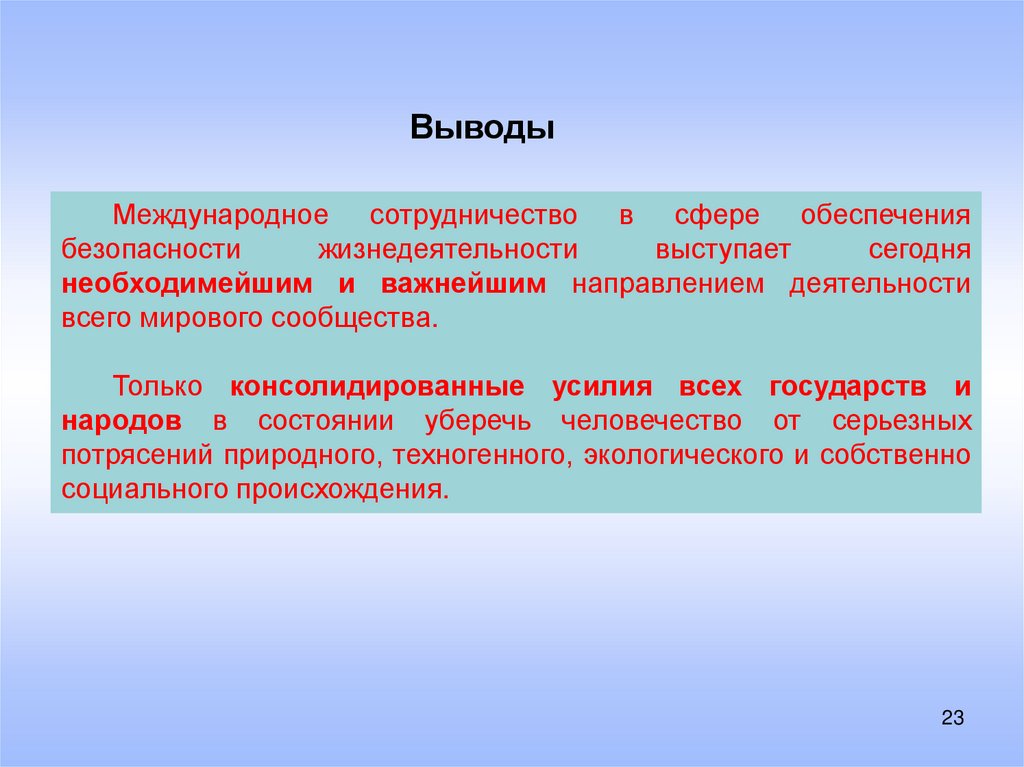 Выводы

Международное сотрудничество в сфере обеспечения безопасности жизнедеятельности выступает сегодня необходимейшим и важнейшим направлением деятельности всего мирового сообщества.

Только консолидированные усилия всех государств и народов в состоянии уберечь человечество от серьезных потрясений природного, техногенного, экологического и собственно социального происхождения.

23